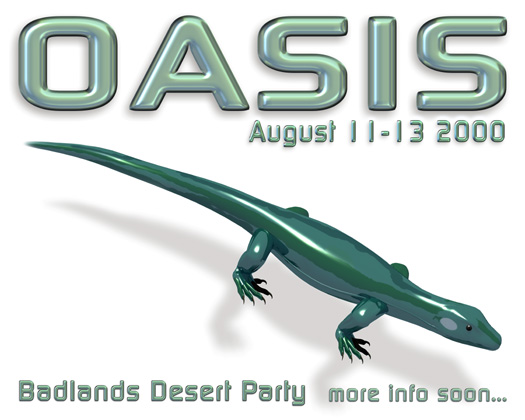 OASIS
August 11-13 2000

Badlands Desert Party more info soon...